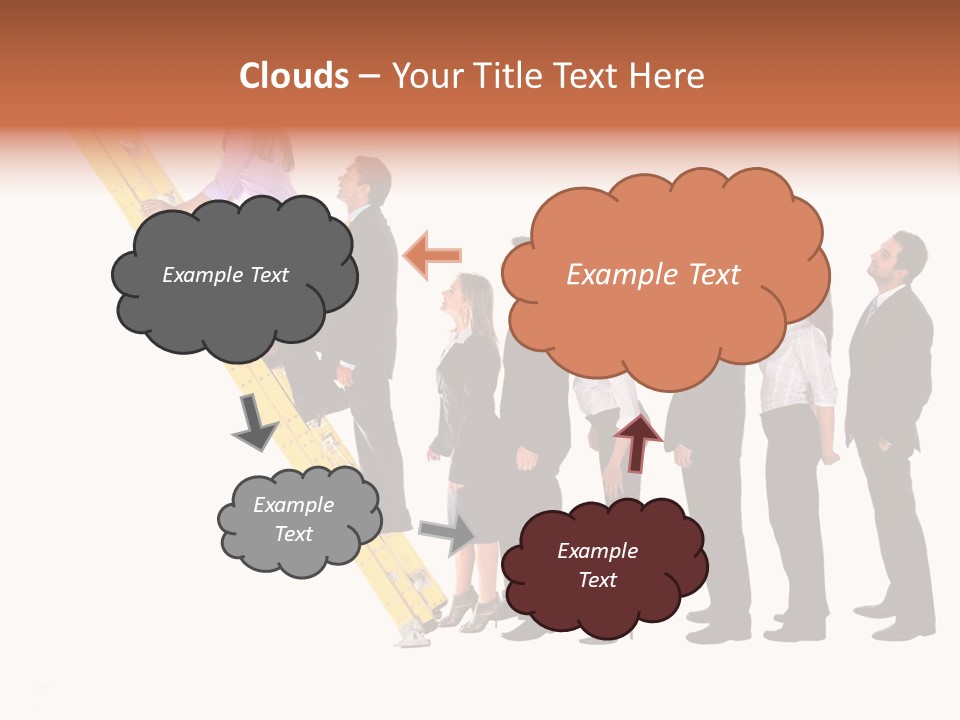 Clouds – Your Title Text Here

Example Text

Example Text

Example Text

Example Text